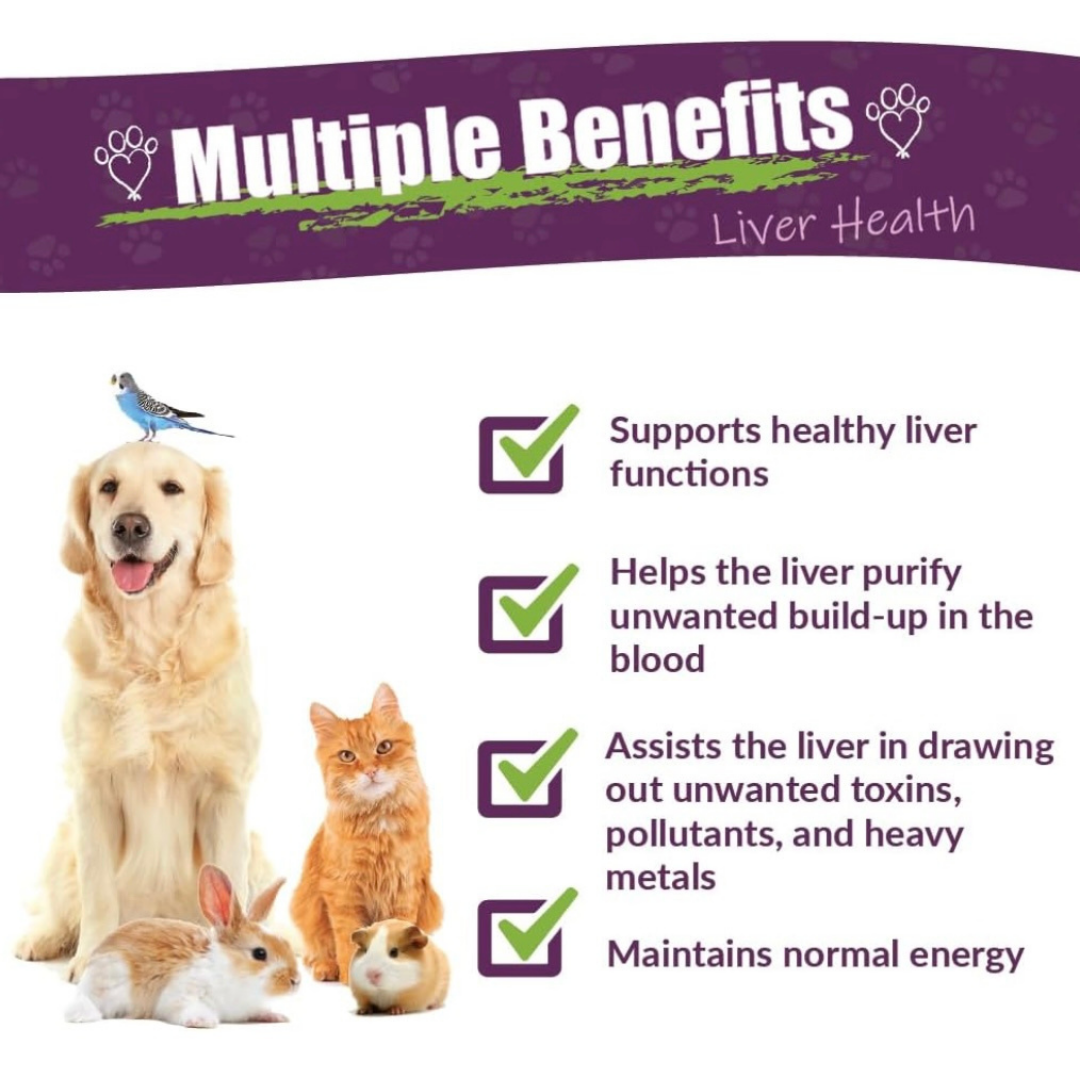 Multiple Benefits

Liver Health

Supports healthy liver functions

Helps the liver purify unwanted build-up in the blood

Assists the liver in drawing out unwanted toxins, pollutants, and heavy metals

Maintains normal energy